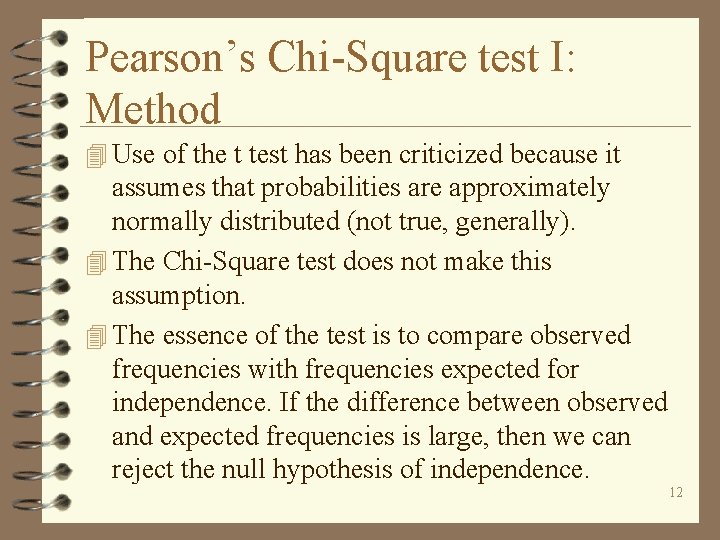 Pearson's Chi-Square test I: Method

Use of the t test has been criticized because it assumes that probabilities are approximately normally distributed (not true, generally).

The Chi-Square test does not make this assumption.

The essence of the test is to compare observed frequencies with frequencies expected for independence. If the difference between observed and expected frequencies is large, then we can reject the null hypothesis of independence.

12